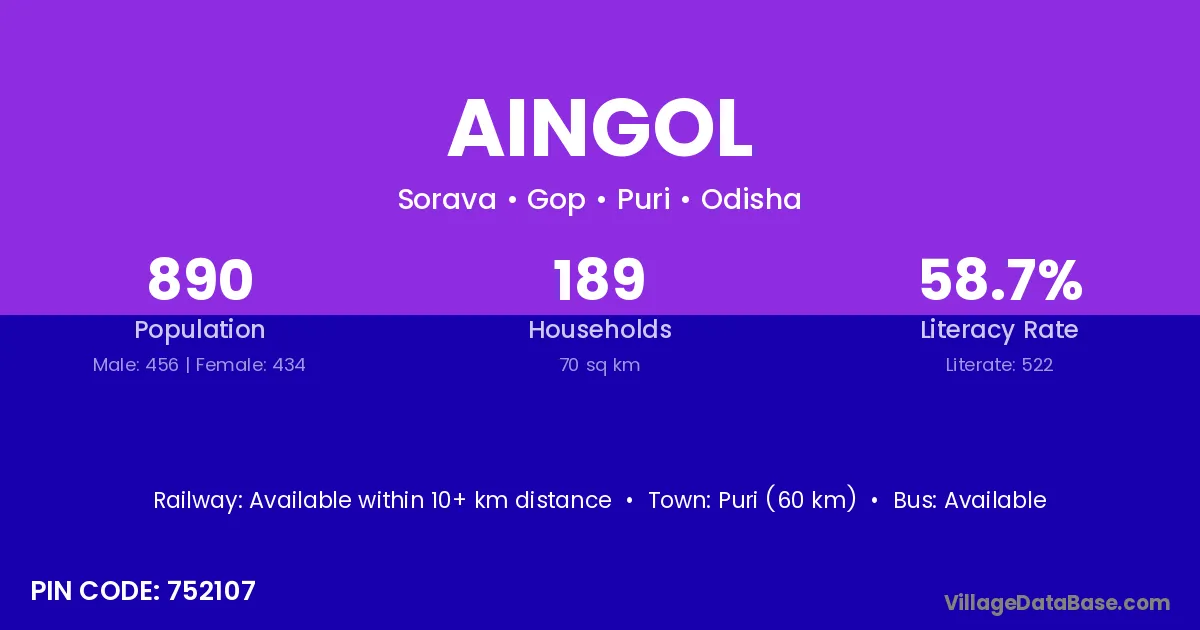 AINGOL

Sorava • Gop • Puri • Odisha

890
Population
Male: 456 | Female: 434

189
Households
70 sq km

58.7%
Literacy Rate
Literate: 522

Railway: Available within 10+ km distance • Town: Puri (60 km) • Bus: Available

PIN CODE: 752107

VillageDataBase.com